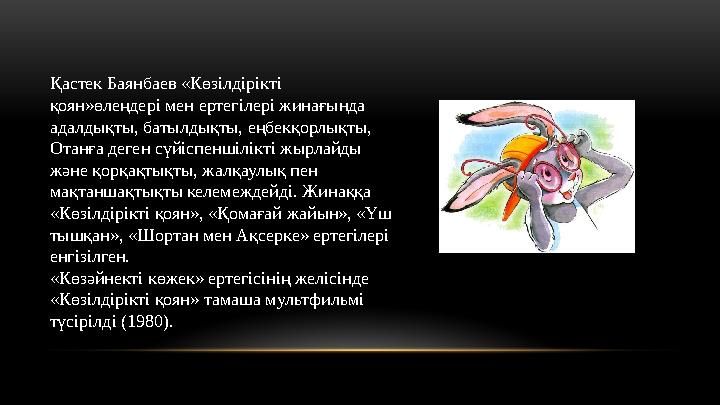 Қастек Баянбаев «Көзілдірікті қоян»өлеңдері мен ертегілері жинағында адалдықты, батылдықты, еңбекқорлықты, Отанға деген сүйіспеншілікті жырлайды және қорқақтықты, жалқаулық пен мақтаншақтықты келемеждейді. Жинаққа «Көзілдірікті қоян», «Қомағай жайын», «Үш тышқан», «Шортан мен Ақсерке» ертегілері енгізілген.
«Көзәйнекті көжек» ертегісінің желісінде «Көзілдірікті қоян» тамаша мультфильмі түсірілді (1980).